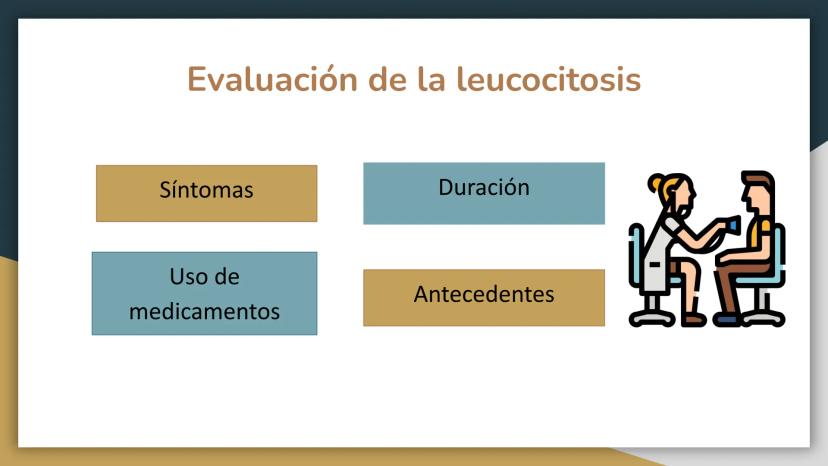 Evaluación de la leucocitosis

Síntomas

Duración

Uso de medicamentos

Antecedentes